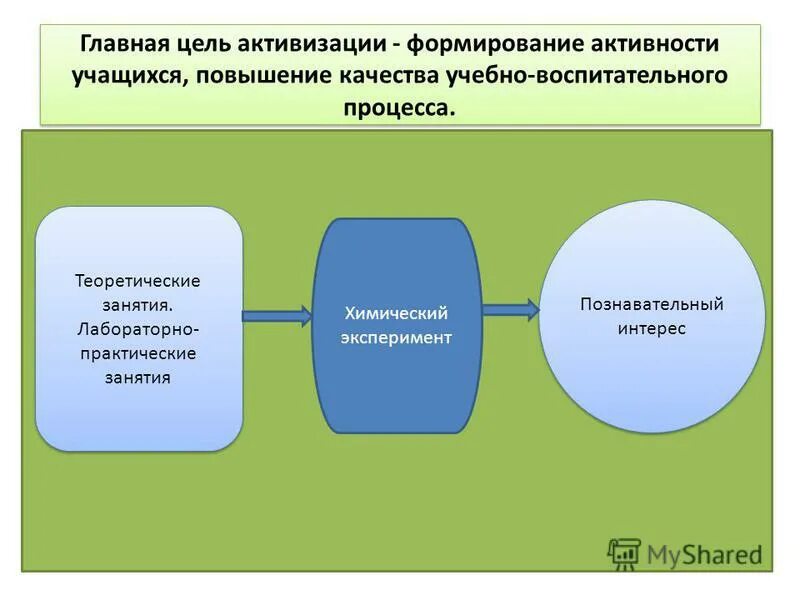 Главная цель активизации - формирование активности учащихся, повышение качества учебно-воспитательного процесса.

Теоретические занятия. Лабораторно-практические занятия

Химический эксперимент

Познавательный интерес

MyShared